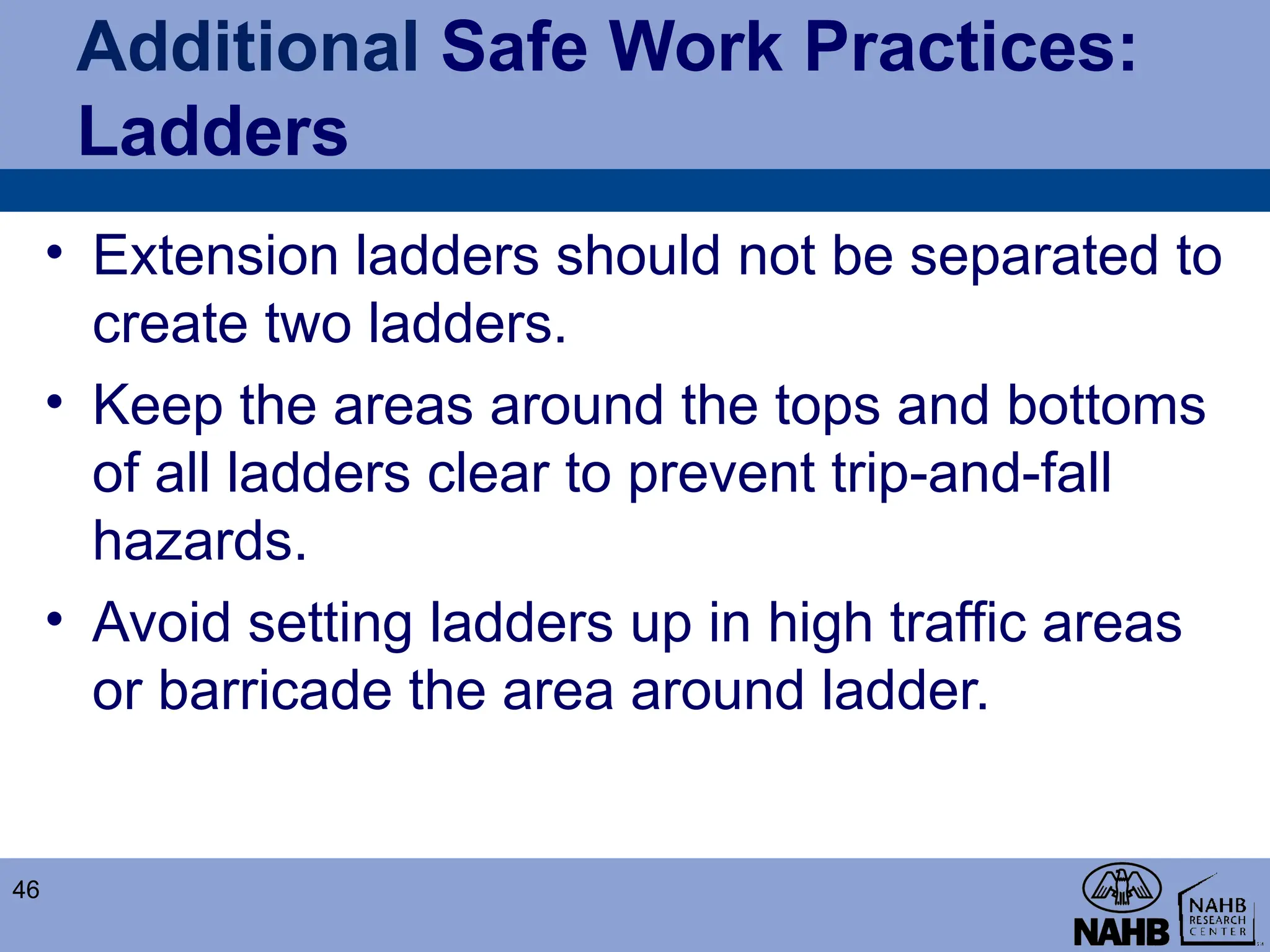 Additional Safe Work Practices: Ladders

• Extension ladders should not be separated to create two ladders.

• Keep the areas around the tops and bottoms of all ladders clear to prevent trip-and-fall hazards.

• Avoid setting ladders up in high traffic areas or barricade the area around ladder.

46

NAHB

NAHB RESEARCH CENTER